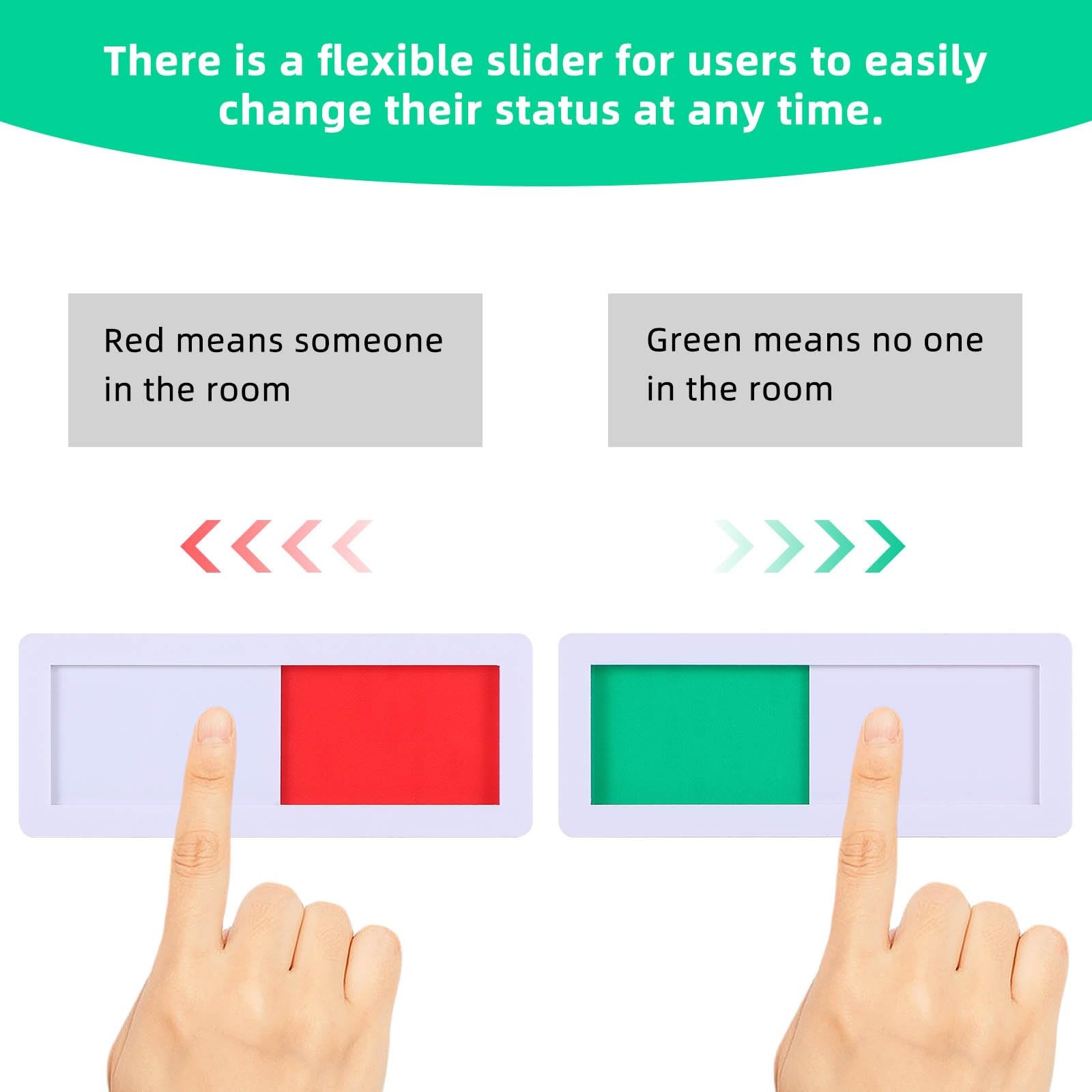 There is a flexible slider for users to easily change their status at any time.

Red means someone in the room

Green means no one in the room